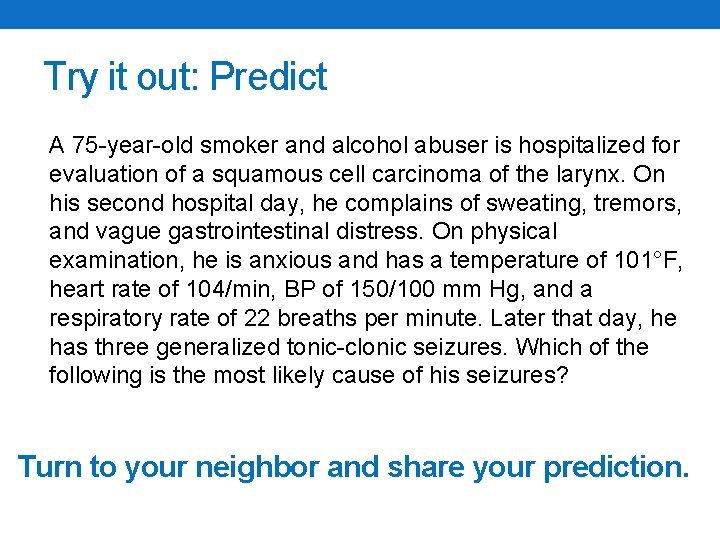 Try it out: Predict

A 75-year-old smoker and alcohol abuser is hospitalized for evaluation of a squamous cell carcinoma of the larynx. On his second hospital day, he complains of sweating, tremors, and vague gastrointestinal distress. On physical examination, he is anxious and has a temperature of 101°F, heart rate of 104/min, BP of 150/100 mm Hg, and a respiratory rate of 22 breaths per minute. Later that day, he has three generalized tonic-clonic seizures. Which of the following is the most likely cause of his seizures?

Turn to your neighbor and share your prediction.